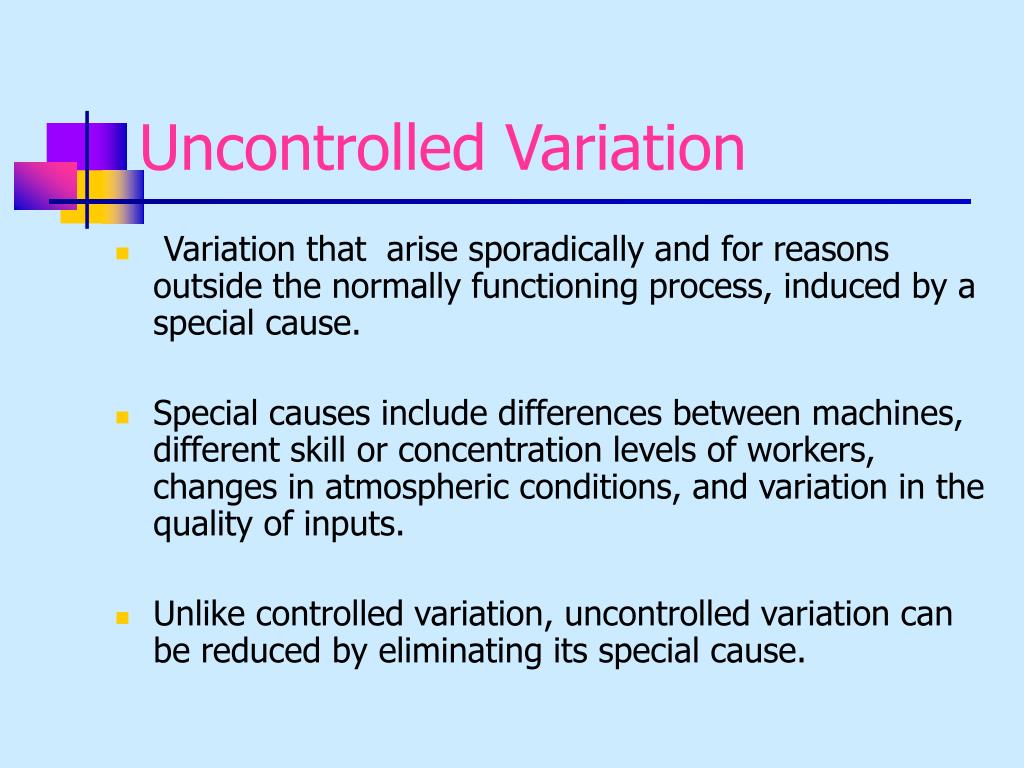 Uncontrolled Variation

Variation that arise sporadically and for reasons outside the normally functioning process, induced by a special cause.

Special causes include differences between machines, different skill or concentration levels of workers, changes in atmospheric conditions, and variation in the quality of inputs.

Unlike controlled variation, uncontrolled variation can be reduced by eliminating its special cause.